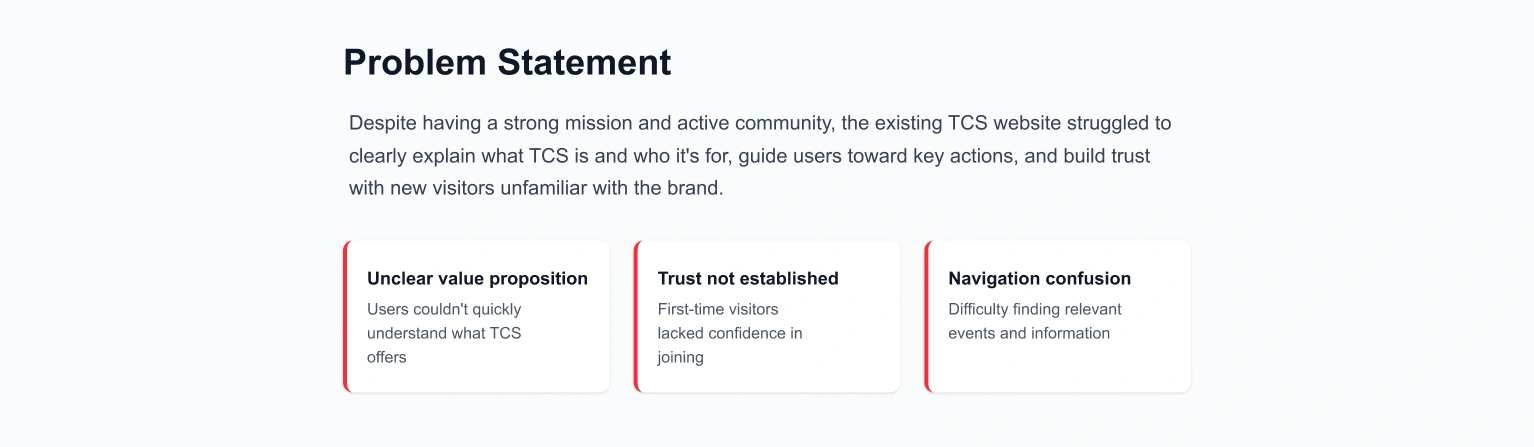 Problem Statement

Despite having a strong mission and active community, the existing TCS website struggled to clearly explain what TCS is and who it's for, guide users toward key actions, and build trust with new visitors unfamiliar with the brand.

Unclear value proposition

Users couldn't quickly understand what TCS offers

Trust not established

First-time visitors lacked confidence in joining

Navigation confusion

Difficulty finding relevant events and information